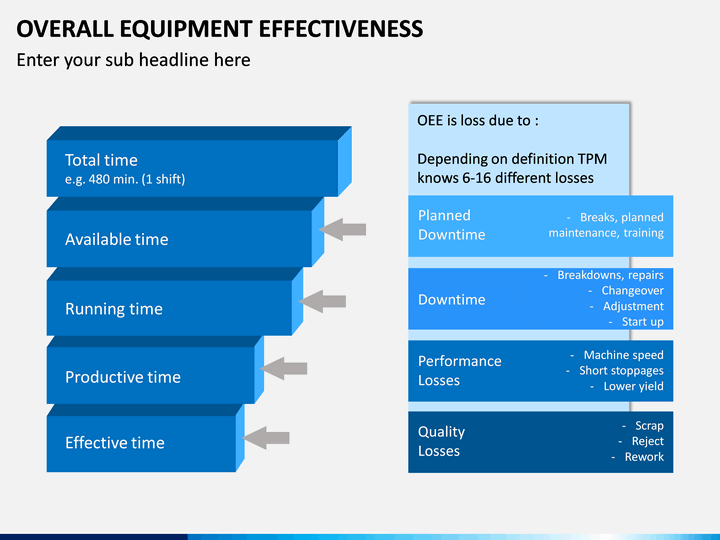 OVERALL EQUIPMENT EFFECTIVENESS

Enter your sub headline here

Total time
e.g. 480 min. (1 shift)

Available time

Running time

Productive time

Effective time

OEE is loss due to :

Depending on definition TPM knows 6-16 different losses

Planned Downtime

- Breaks, planned maintenance, training

Downtime

- Breakdowns, repairs
- Changeover
- Adjustment
- Start up

Performance Losses

- Machine speed
- Short stoppages
- Lower yield

Quality Losses

- Scrap
- Reject
- Rework